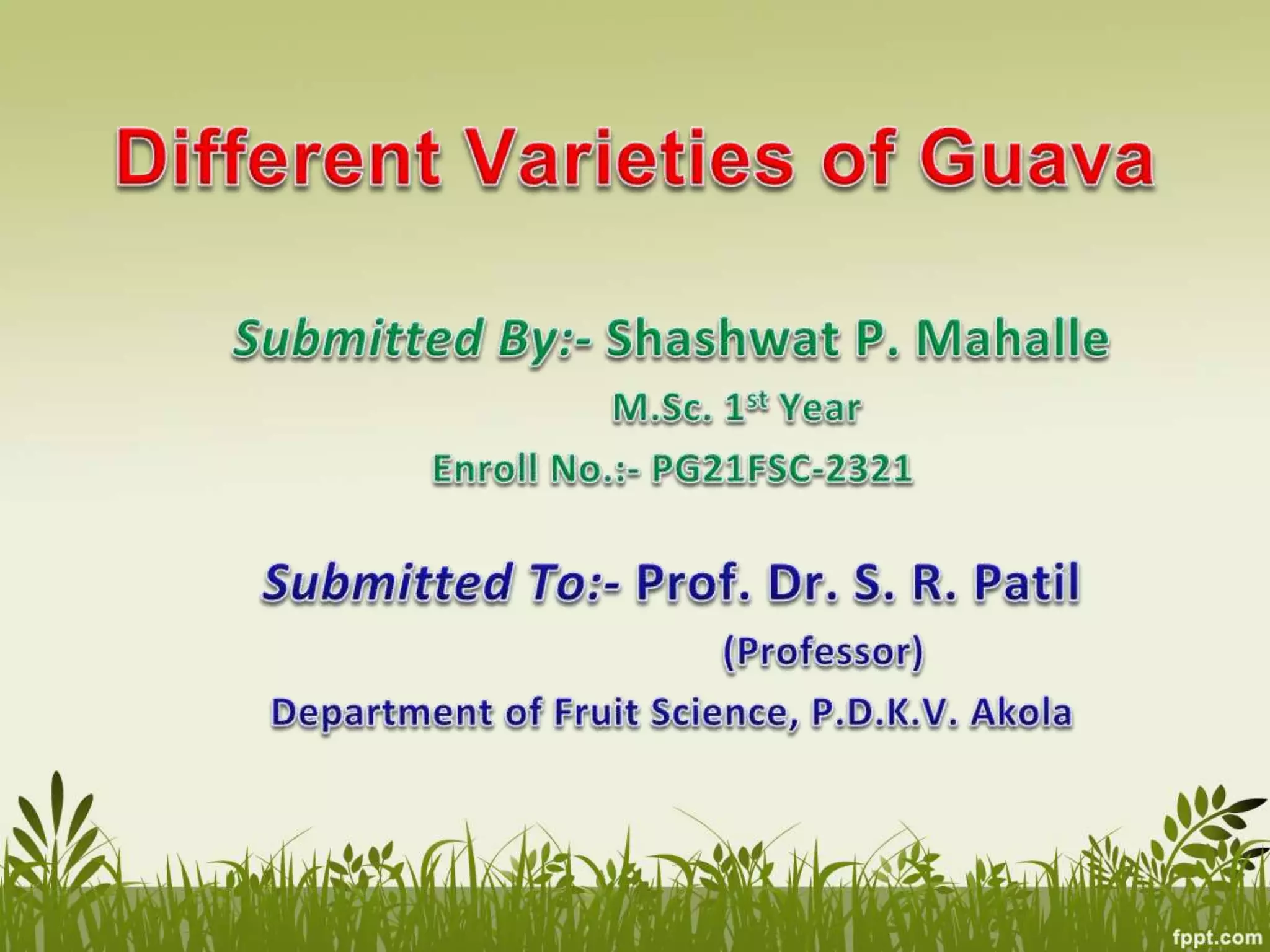 Different Varieties of Guava

Submitted By:- Shashwat P. Mahalle
M.Sc. 1$^{st}$ Year
Enroll No.:- PG21FSC-2321

Submitted To:- Prof. Dr. S. R. Patil
(Professor)
Department of Fruit Science, P.D.K.V. Akola

fppt.com